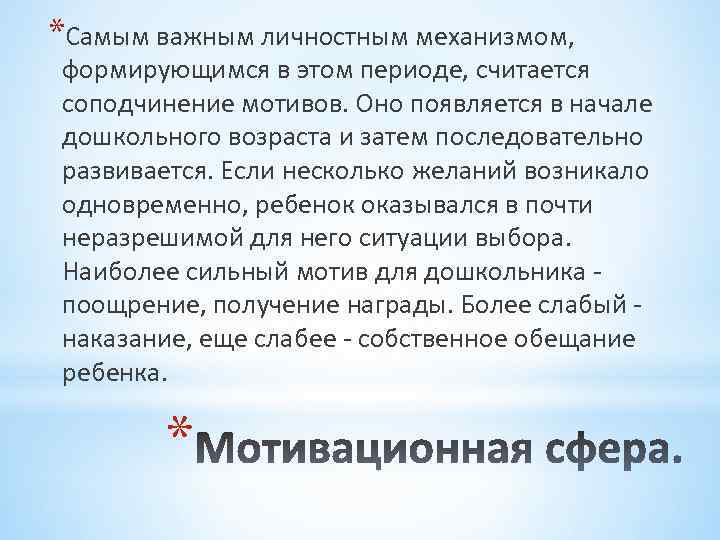 *Самым важным личностным механизмом, формирующимся в этом периоде, считается соподчинение мотивов. Оно появляется в начале дошкольного возраста и затем последовательно развивается. Если несколько желаний возникало одновременно, ребенок оказывался в почти неразрешимой для него ситуации выбора. Наиболее сильный мотив для дошкольника - поощрение, получение награды. Более слабый - наказание, еще слабее - собственное обещание ребенка.

*Мотивационная сфера.